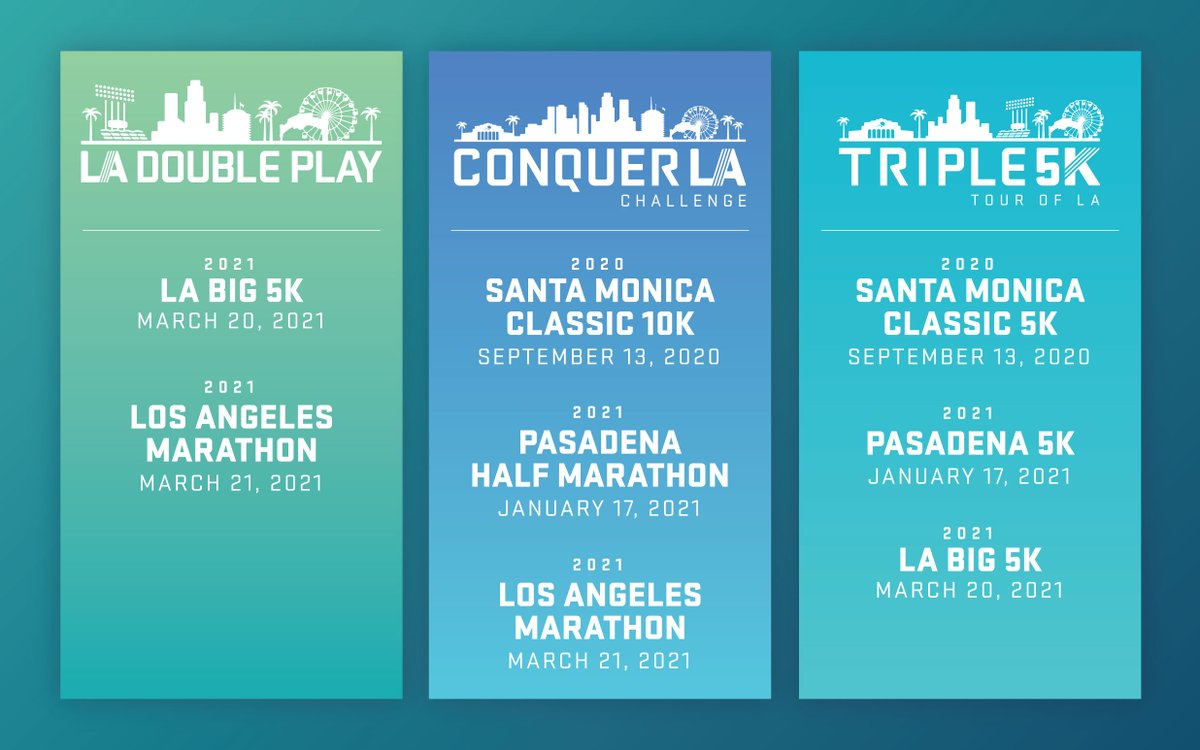 LA DOUBLE PLAY

2021
LA BIG 5K
MARCH 20, 2021

2021
LOS ANGELES MARATHON
MARCH 21, 2021

CONQUER LA
CHALLENGE

2020
SANTA MONICA CLASSIC 10K
SEPTEMBER 13, 2020

2021
PASADENA HALF MARATHON
JANUARY 17, 2021

2021
LOS ANGELES MARATHON
MARCH 21, 2021

TRIPLE 5K
TOUR OF LA

2020
SANTA MONICA CLASSIC 5K
SEPTEMBER 13, 2020

2021
PASADENA 5K
JANUARY 17, 2021

2021
LA BIG 5K
MARCH 20, 2021